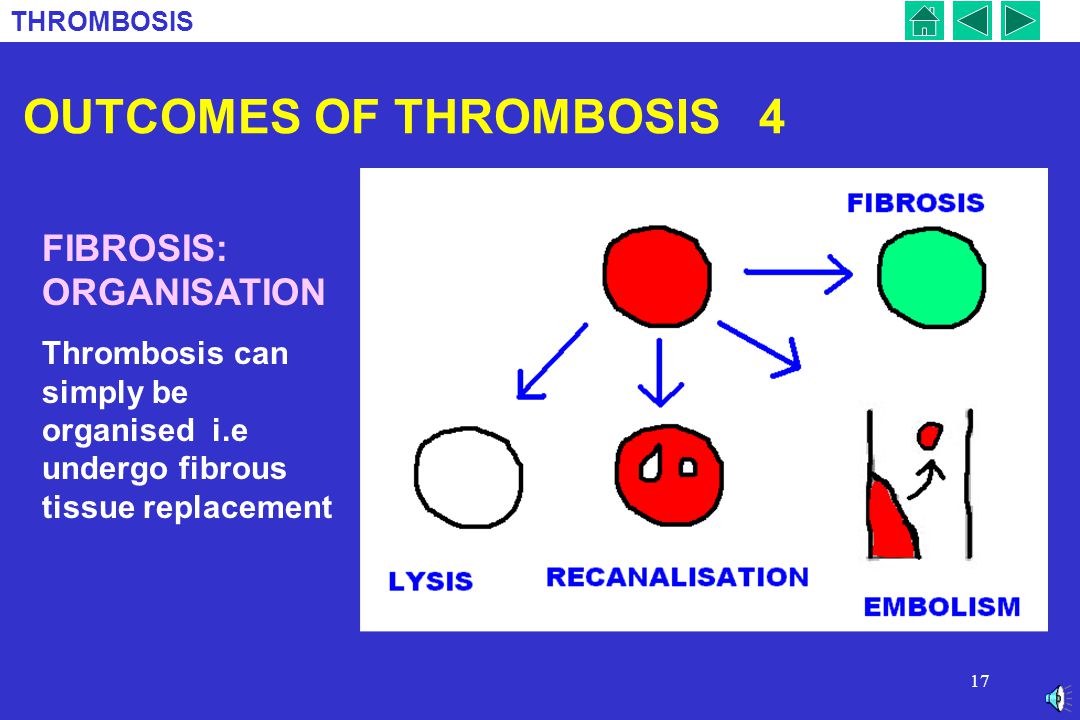 THROMBOSIS

OUTCOMES OF THROMBOSIS 4

FIBROSIS: ORGANISATION

Thrombosis can simply be organised i.e undergo fibrous tissue replacement

FIBROSIS

LYSIS

RECANALISATION

EMBOLISM

17